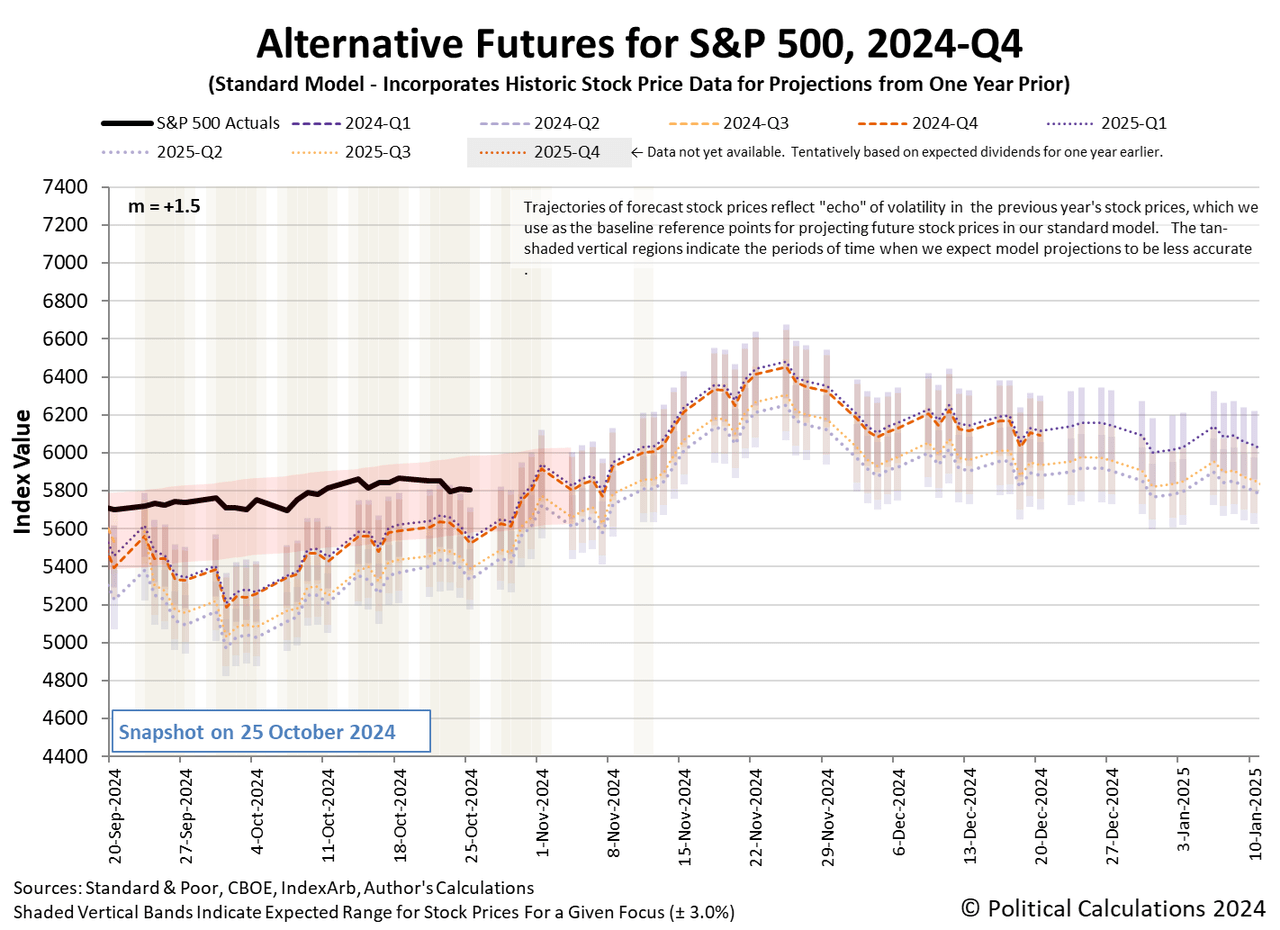 Alternative Futures for S&P 500, 2024-Q4
(Standard Model - Incorporates Historic Stock Price Data for Projections from One Year Prior)

S&P 500 Actuals
2024-Q1
2024-Q2
2024-Q3
2024-Q4
2025-Q1
2025-Q2
2025-Q3
2025-Q4
← Data not yet available. Tentatively based on expected dividends for one year earlier.

m = +1.5

Trajectories of forecast stock prices reflect "echo" of volatility in the previous year's stock prices, which we use as the baseline reference points for projecting future stock prices in our standard model. The tan-shaded vertical regions indicate the periods of time when we expect model projections to be less accurate .

Index Value

7400
7200
7000
6800
6600
6400
6200
6000
5800
5600
5400
5200
5000
4800
4600
4400

Snapshot on 25 October 2024

20-Sep-2024
27-Sep-2024
4-Oct-2024
11-Oct-2024
18-Oct-2024
25-Oct-2024
1-Nov-2024
8-Nov-2024
15-Nov-2024
22-Nov-2024
29-Nov-2024
6-Dec-2024
13-Dec-2024
20-Dec-2024
27-Dec-2024
3-Jan-2025
10-Jan-2025

Sources: Standard & Poor, CBOE, IndexArb, Author's Calculations
Shaded Vertical Bands Indicate Expected Range for Stock Prices For a Given Focus (± 3.0%)

© Political Calculations 2024